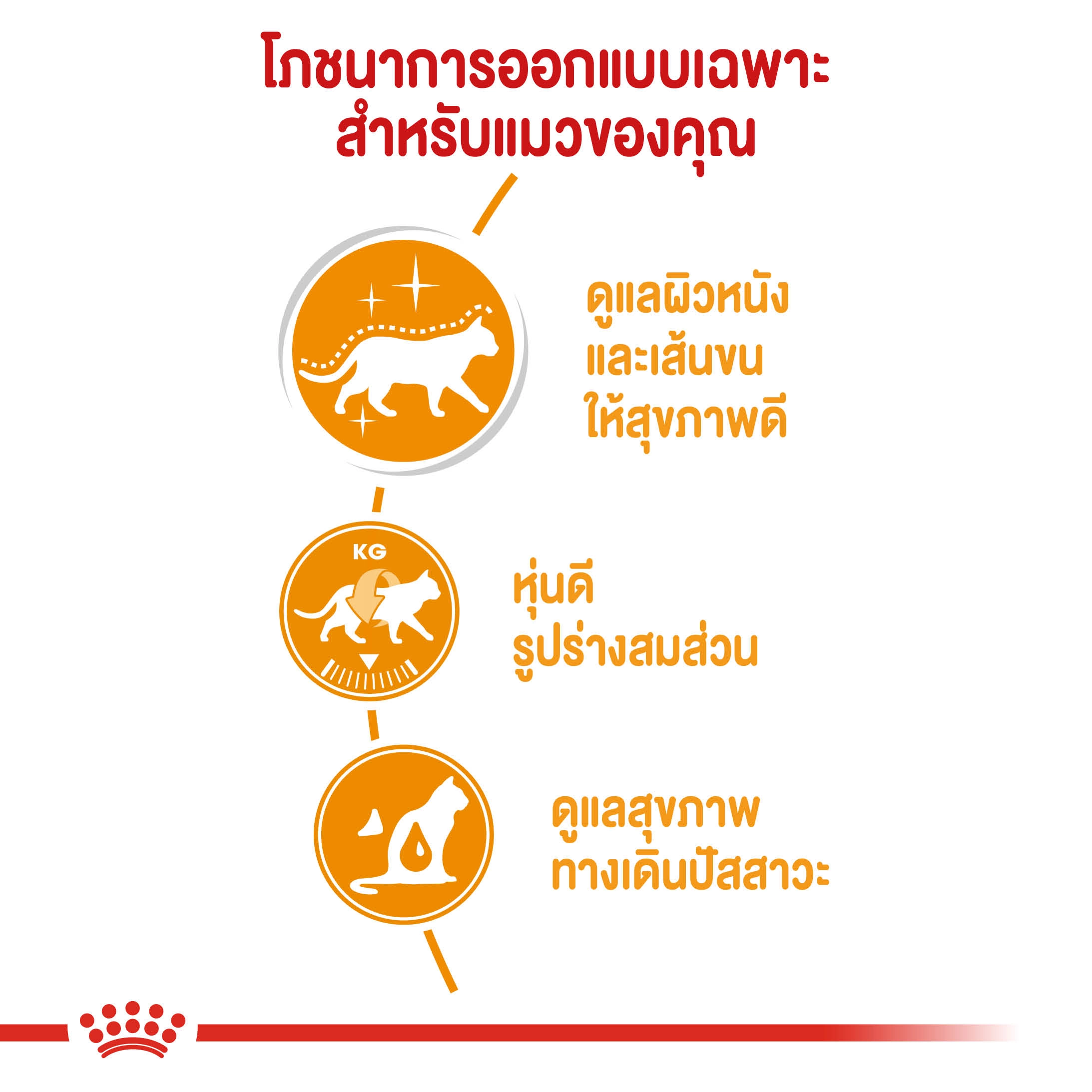 โภชนาการออกแบบเฉพาะ
สำหรับแมวของคุณ

ดูแลผิวหนัง
และเส้นขน
ให้สุขภาพดี

KG

หุ่นดี
รูปร่างสมส่วน

ดูแลสุขภาพ
ทางเดินปัสสาวะ